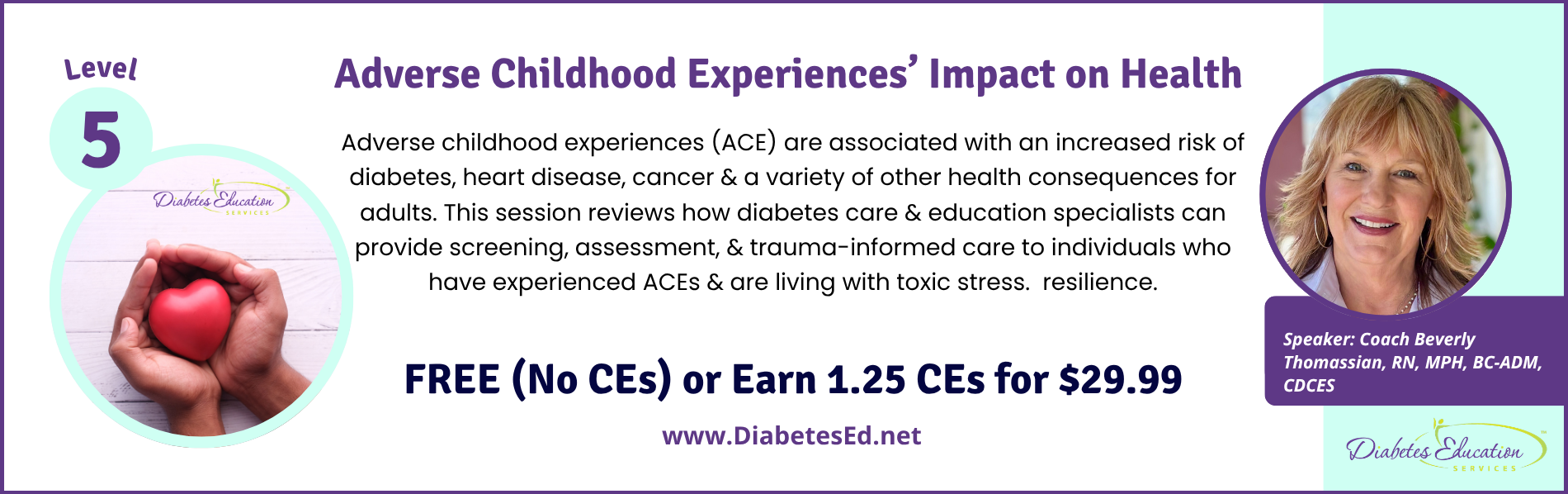 Level
5

Diabetes Education
SERVICES

Adverse Childhood Experiences' Impact on Health

Adverse childhood experiences (ACE) are associated with an increased risk of diabetes, heart disease, cancer & a variety of other health consequences for adults. This session reviews how diabetes care & education specialists can provide screening, assessment, & trauma-informed care to individuals who have experienced ACEs & are living with toxic stress.  resilience.

FREE (No CEs) or Earn 1.25 CEs for $29.99

www.DiabetesEd.net

Speaker: Coach Beverly Thomassian, RN, MPH, BC-ADM, CDCES

Diabetes Education
SERVICES